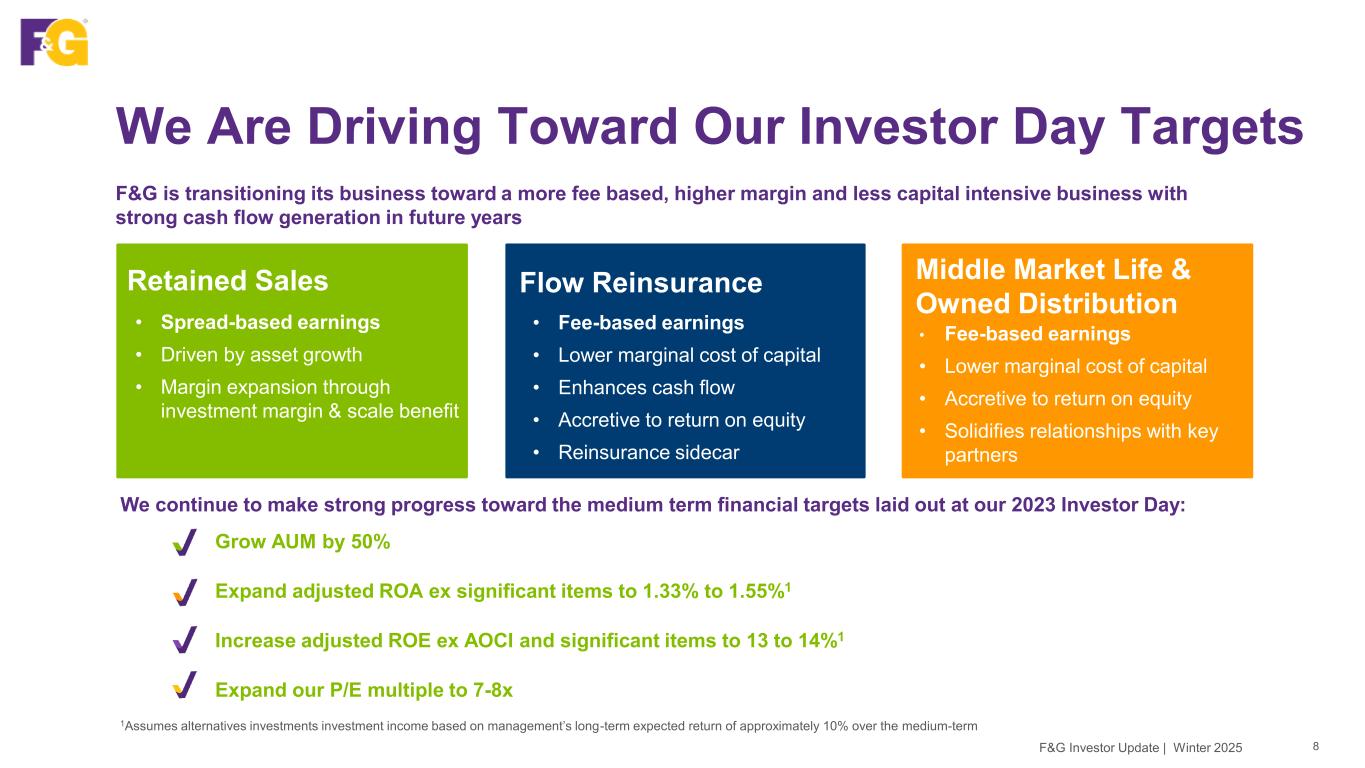 F&G

We Are Driving Toward Our Investor Day Targets

F&G is transitioning its business toward a more fee based, higher margin and less capital intensive business with strong cash flow generation in future years

Retained Sales
• Spread-based earnings
• Driven by asset growth
• Margin expansion through investment margin & scale benefit

Flow Reinsurance
• Fee-based earnings
• Lower marginal cost of capital
• Enhances cash flow
• Accretive to return on equity
• Reinsurance sidecar

Middle Market Life & Owned Distribution
• Fee-based earnings
• Lower marginal cost of capital
• Accretive to return on equity
• Solidifies relationships with key partners

We continue to make strong progress toward the medium term financial targets laid out at our 2023 Investor Day:

Grow AUM by 50%

Expand adjusted ROA ex significant items to 1.33% to 1.55%$^1$

Increase adjusted ROE ex AOCI and significant items to 13 to 14%$^1$

Expand our P/E multiple to 7-8x

$^1$Assumes alternatives investments investment income based on management's long-term expected return of approximately 10% over the medium-term

F&G Investor Update | Winter 2025 8